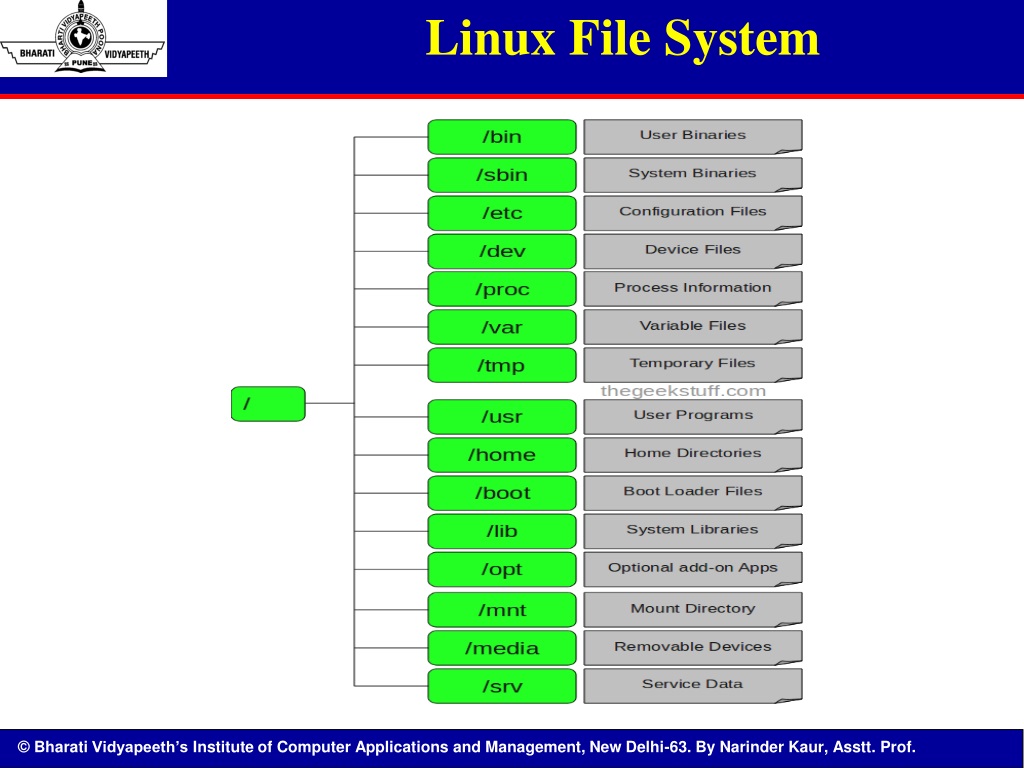 BHARATI VIDYAPEETH PUNE

Linux File System

/

/bin User Binaries
/sbin System Binaries
/etc Configuration Files
/dev Device Files
/proc Process Information
/var Variable Files
/tmp Temporary Files
thegeekstuff.com
/usr User Programs
/home Home Directories
/boot Boot Loader Files
/lib System Libraries
/opt Optional add-on Apps
/mnt Mount Directory
/media Removable Devices
/srv Service Data

© Bharati Vidyapeeth's Institute of Computer Applications and Management, New Delhi-63. By Narinder Kaur, Asstt. Prof.